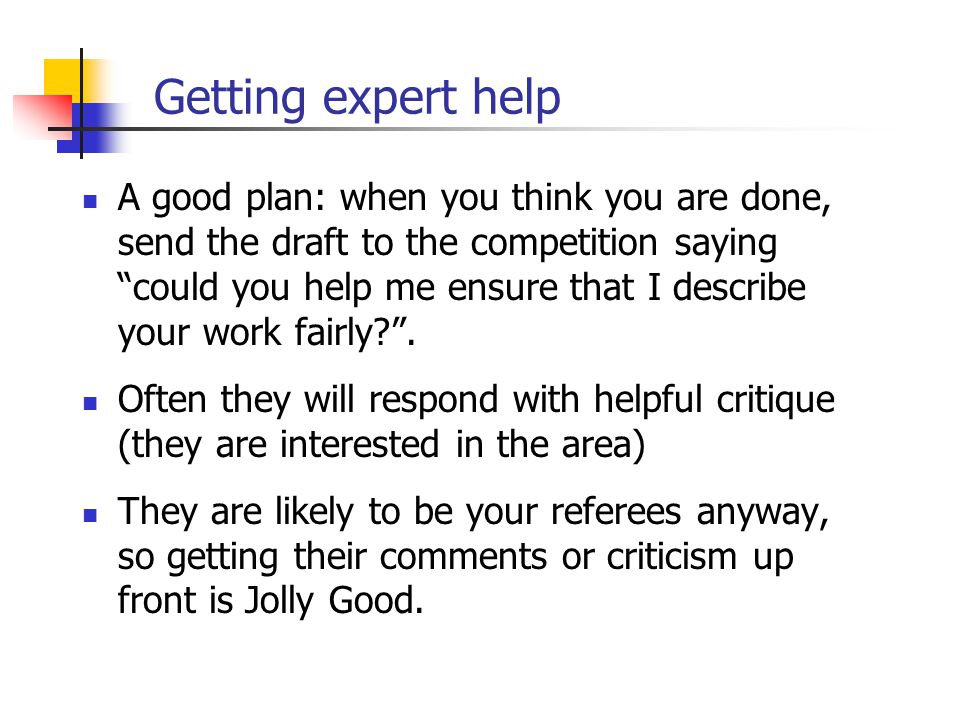 Getting expert help

- A good plan: when you think you are done, send the draft to the competition saying “could you help me ensure that I describe your work fairly?”.
- Often they will respond with helpful critique (they are interested in the area)
- They are likely to be your referees anyway, so getting their comments or criticism up front is Jolly Good.